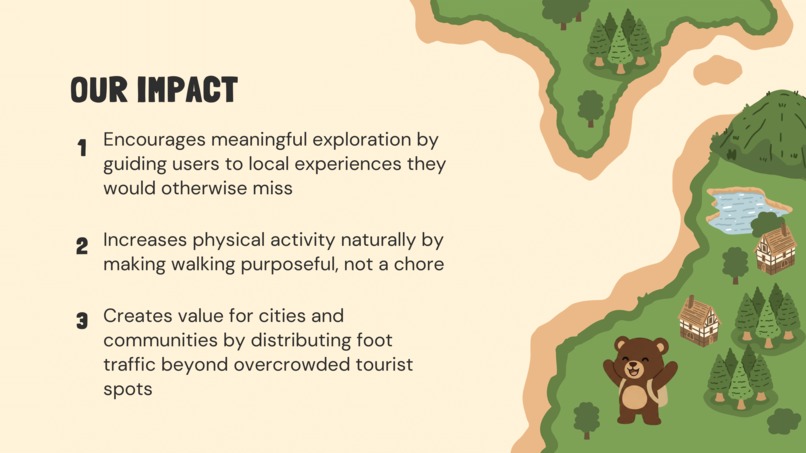 OUR IMPACT

1 Encourages meaningful exploration by guiding users to local experiences they would otherwise miss

2 Increases physical activity naturally by making walking purposeful, not a chore

3 Creates value for cities and communities by distributing foot traffic beyond overcrowded tourist spots